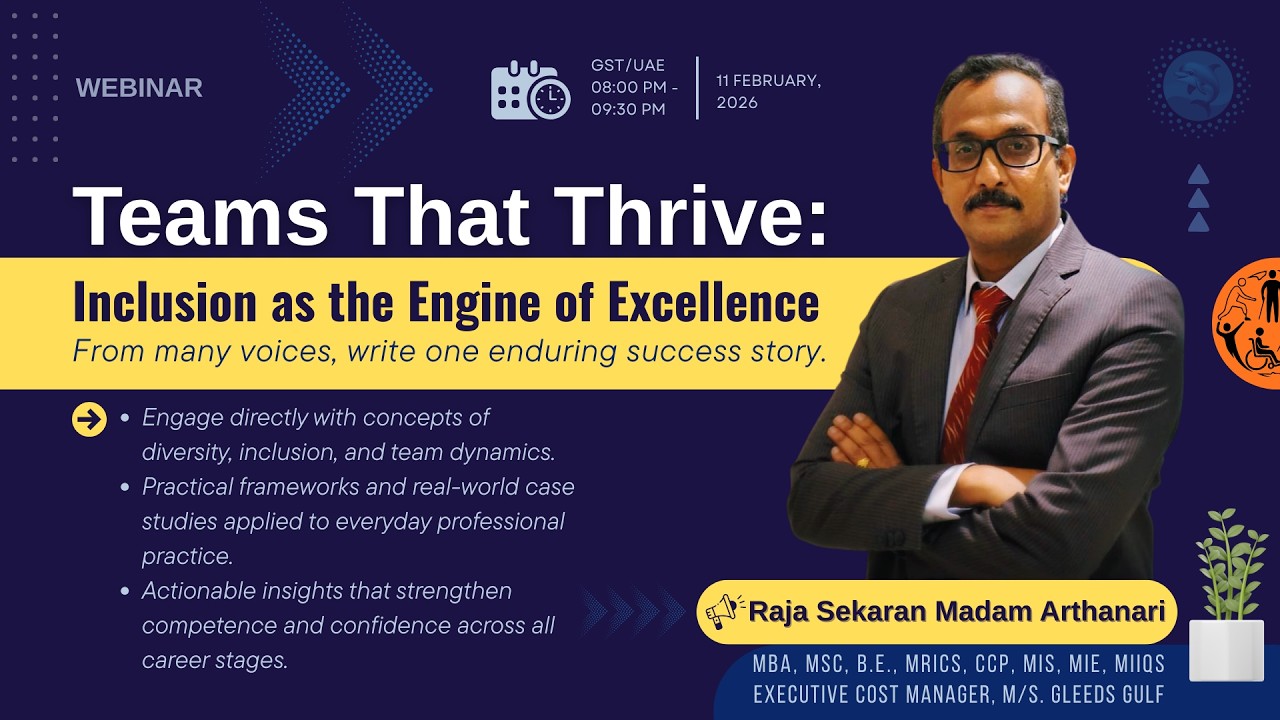 WEBINAR

GST/UAE
08:00 PM - 09:30 PM

11 FEBRUARY, 2026

Teams That Thrive:

Inclusion as the Engine of Excellence

From many voices, write one enduring success story.

• Engage directly with concepts of diversity, inclusion, and team dynamics.
• Practical frameworks and real-world case studies applied to everyday professional practice.
• Actionable insights that strengthen competence and confidence across all career stages.

Raja Sekaran Madam Arthanari

MBA, MSC, B.E., MRICS, CCP, MIS, MIE, MIIQS
EXECUTIVE COST MANAGER, M/S. GLEEDS GULF